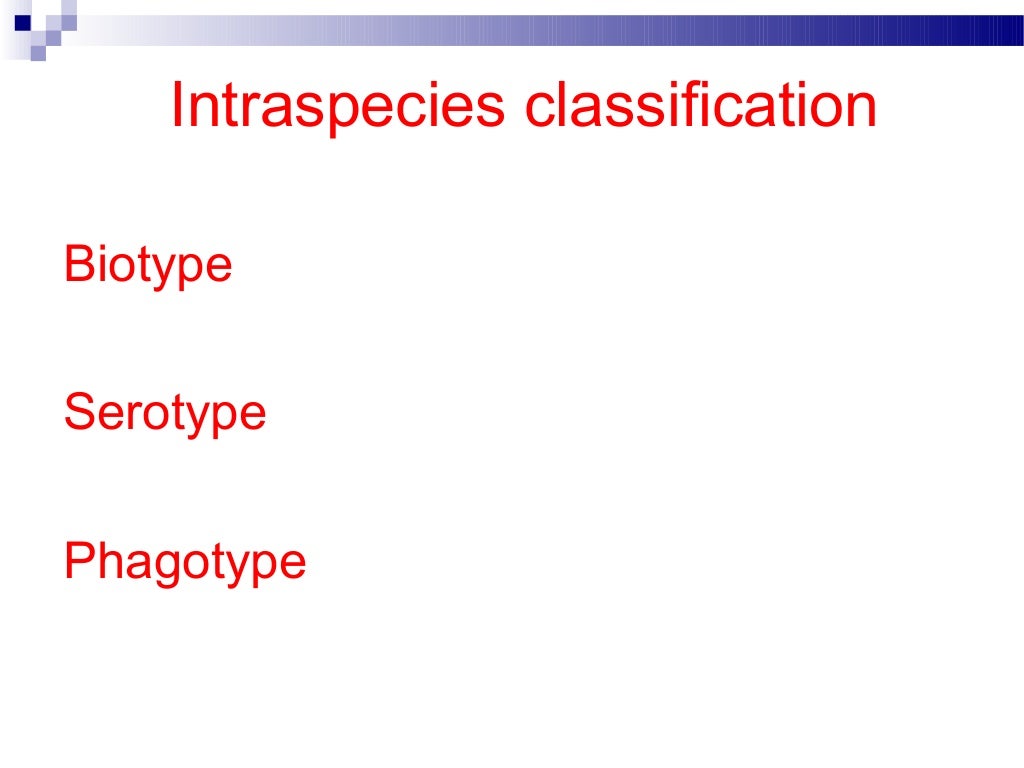 Intraspecies classification

Biotype

Serotype

Phagotype